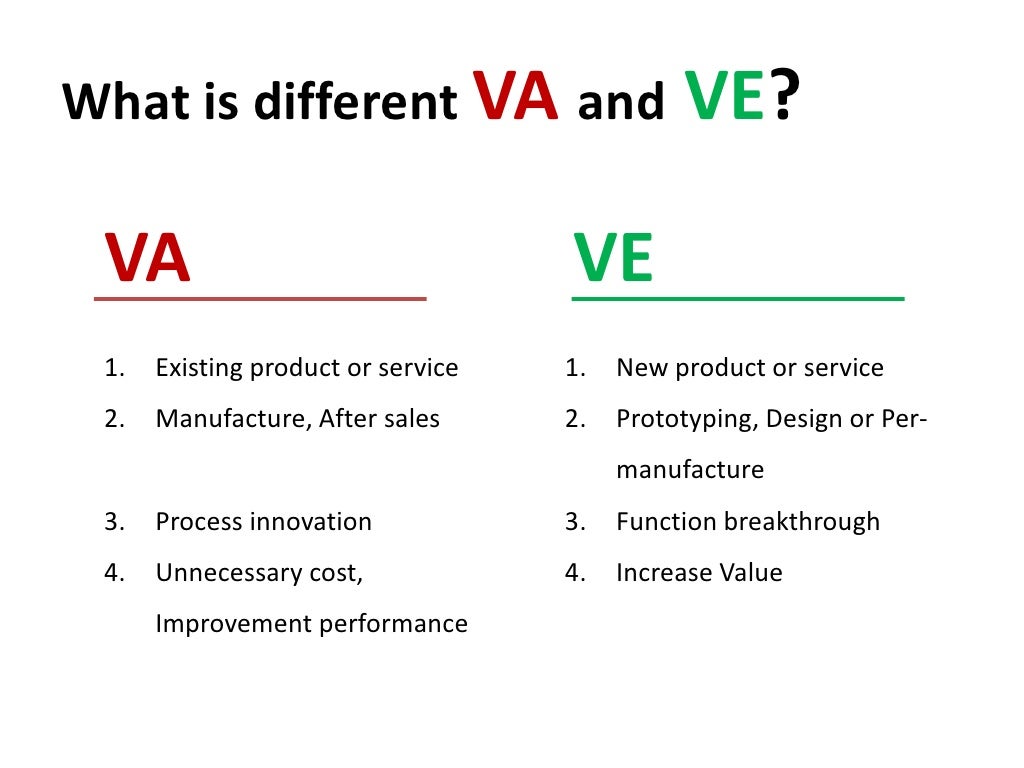 What is different VA and VE?

VA

1. Existing product or service
2. Manufacture, After sales
3. Process innovation
4. Unnecessary cost, Improvement performance

VE

1. New product or service
2. Prototyping, Design or Per-manufacture
3. Function breakthrough
4. Increase Value